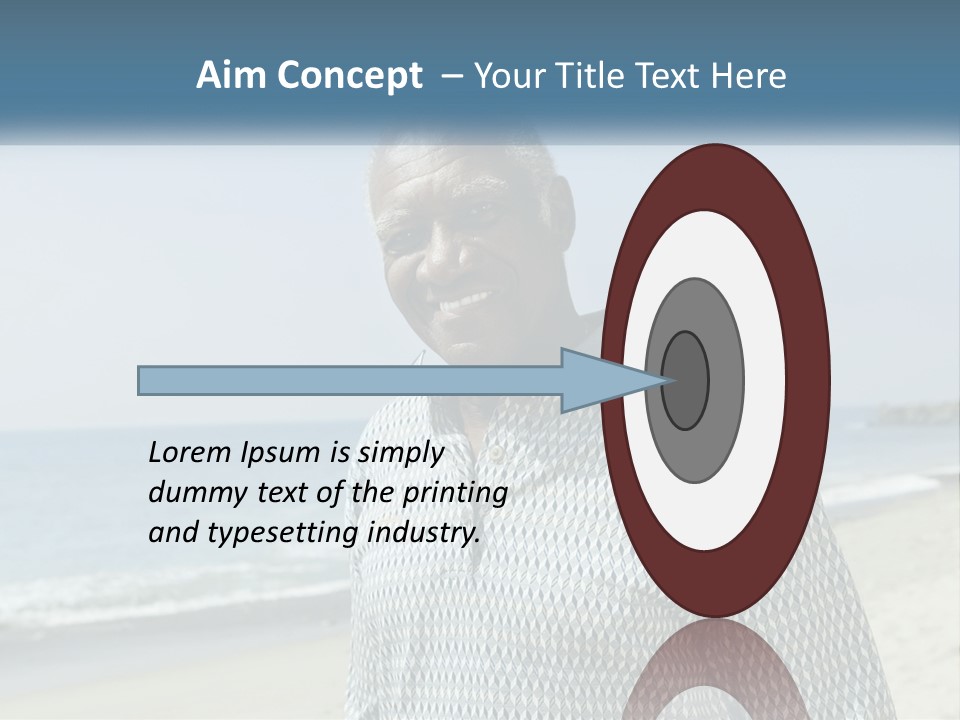 Aim Concept – Your Title Text Here

Lorem Ipsum is simply dummy text of the printing and typesetting industry.